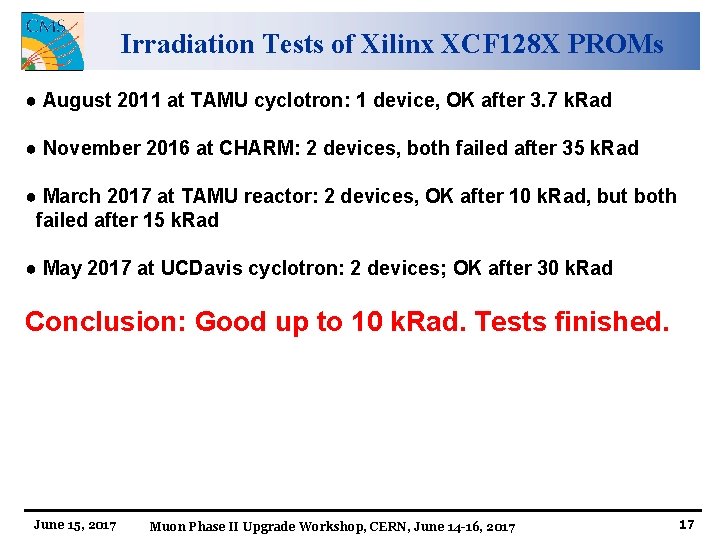 CMS

Irradiation Tests of Xilinx XCF128X PROMs

● August 2011 at TAMU cyclotron: 1 device, OK after 3.7 kRad

● November 2016 at CHARM: 2 devices, both failed after 35 kRad

● March 2017 at TAMU reactor: 2 devices, OK after 10 kRad, but both failed after 15 kRad

● May 2017 at UCDavis cyclotron: 2 devices; OK after 30 kRad

Conclusion: Good up to 10 kRad. Tests finished.

June 15, 2017 Muon Phase II Upgrade Workshop, CERN, June 14-16, 2017 17